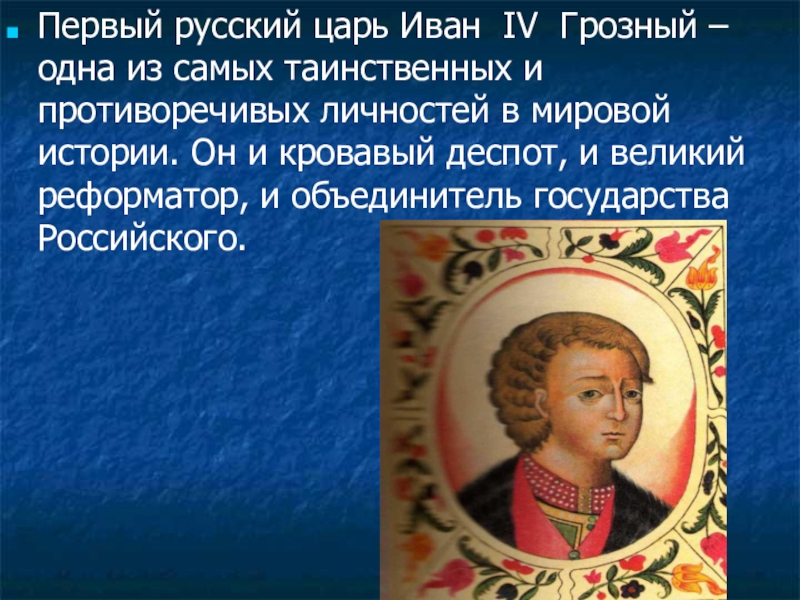 Первый русский царь Иван IV Грозный – одна из самых таинственных и противоречивых личностей в мировой истории. Он и кровавый деспот, и великий реформатор, и объединитель государства Российского.